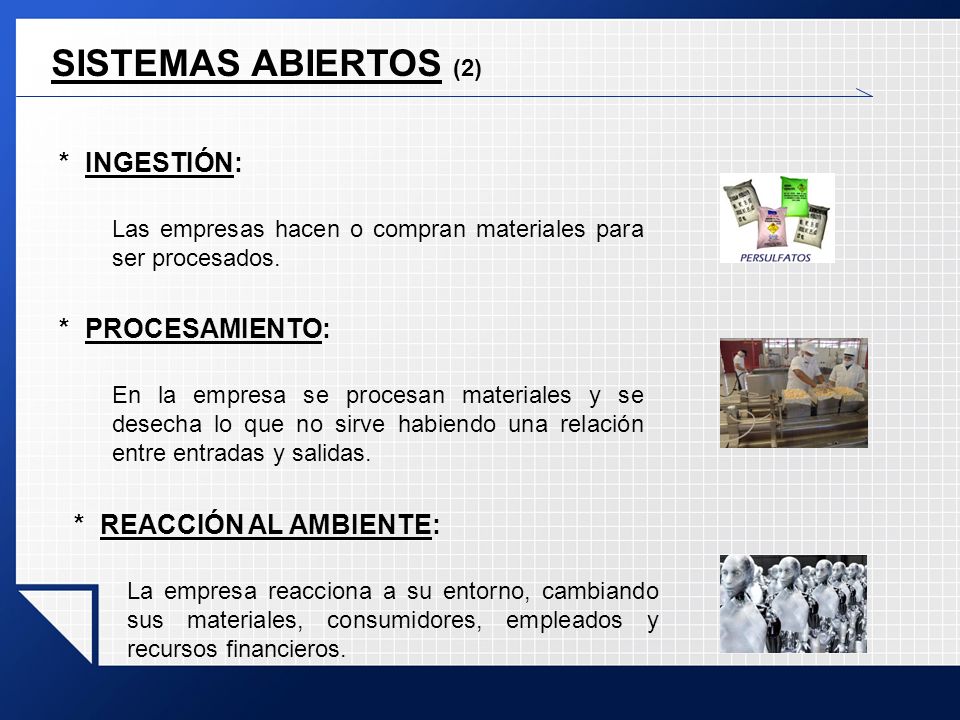 SISTEMAS ABIERTOS (2)

* INGESTIÓN:

Las empresas hacen o compran materiales para ser procesados.

PERSULFATOS

* PROCESAMIENTO:

En la empresa se procesan materiales y se desecha lo que no sirve habiendo una relación entre entradas y salidas.

* REACCIÓN AL AMBIENTE:

La empresa reacciona a su entorno, cambiando sus materiales, consumidores, empleados y recursos financieros.